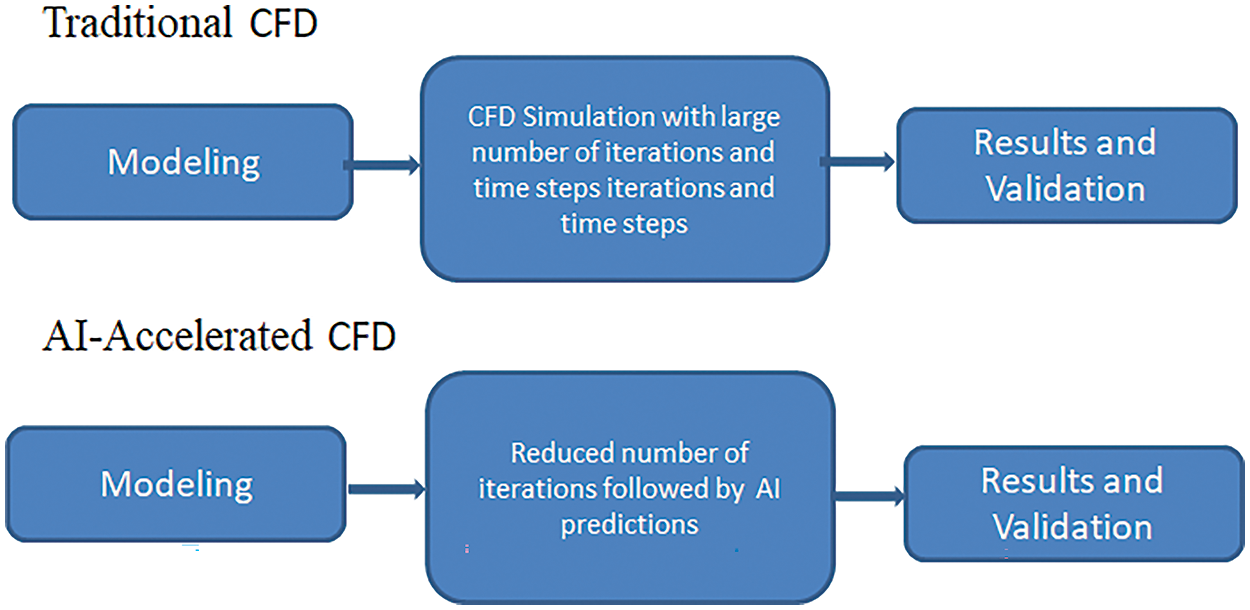 Traditional CFD

Modeling

CFD Simulation with large number of iterations and time steps iterations and time steps

Results and Validation

AI-Accelerated CFD

Modeling

Reduced number of iterations followed by AI predictions

Results and Validation